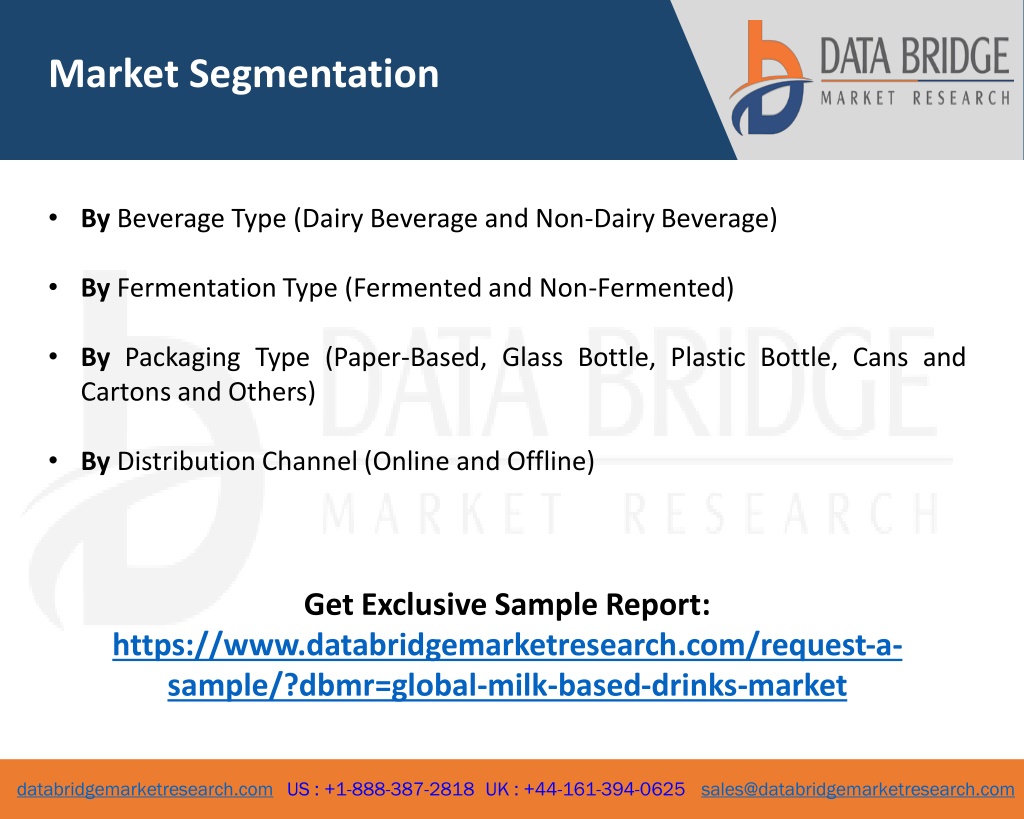 Market Segmentation

DATA BRIDGE
MARKET RESEARCH

• By Beverage Type (Dairy Beverage and Non-Dairy Beverage)

• By Fermentation Type (Fermented and Non-Fermented)

• By Packaging Type (Paper-Based, Glass Bottle, Plastic Bottle, Cans and Cartons and Others)

• By Distribution Channel (Online and Offline)

DATA BRIDGE
MARKET RESEARCH

Get Exclusive Sample Report:
https://www.databridgemarketresearch.com/request-a-sample/?dbmr=global-milk-based-drinks-market

databridgemarketresearch.com US : +1-888-387-2818 UK : +44-161-394-0625 sales@databridgemarketresearch.com